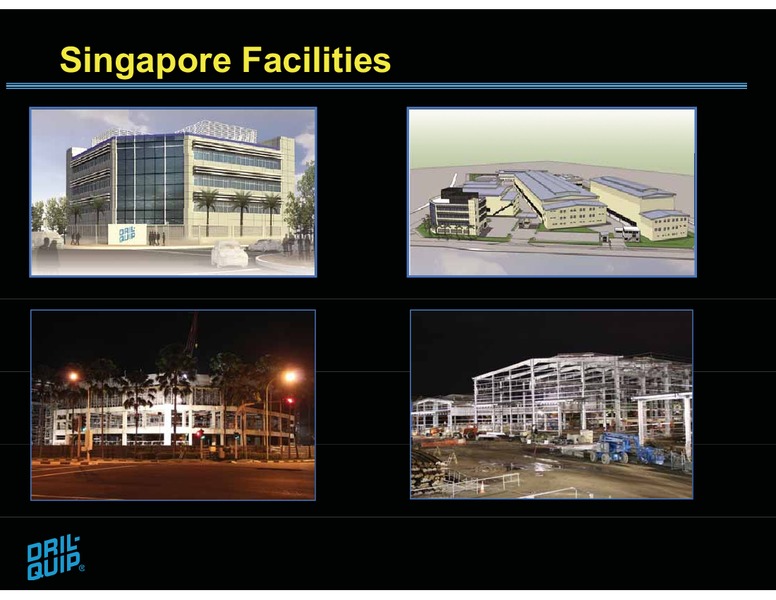 Singapore Facilities

DRIL-QUIP

DRIL-QUIP®